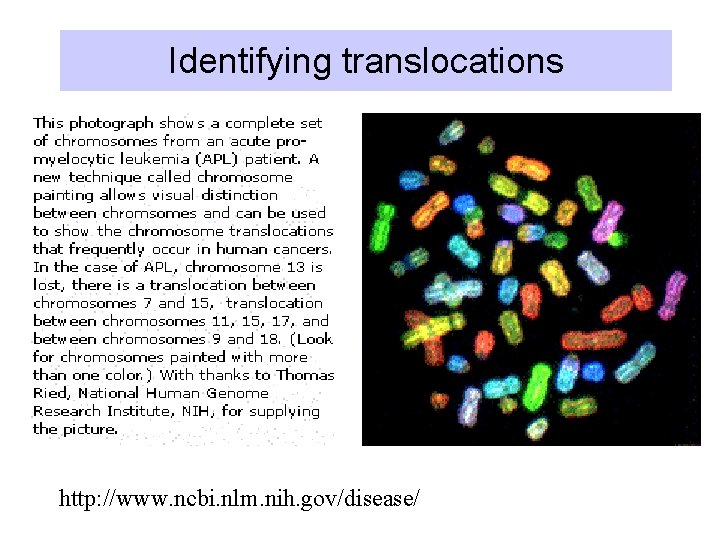 Identifying translocations

This photograph shows a complete set of chromosomes from an acute promyelocytic leukemia (APL) patient. A new technique called chromosome painting allows visual distinction between chromsomes and can be used to show the chromosome translocations that frequently occur in human cancers. In the case of APL, chromosome 13 is lost, there is a translocation between chromosomes 7 and 15, translocation between chromosomes 11, 15, 17, and between chromosomes 9 and 18. (Look for chromosomes painted with more than one color.) With thanks to Thomas Ried, National Human Genome Research Institute, NIH, for supplying the picture.

http://www.ncbi.nlm.nih.gov/disease/